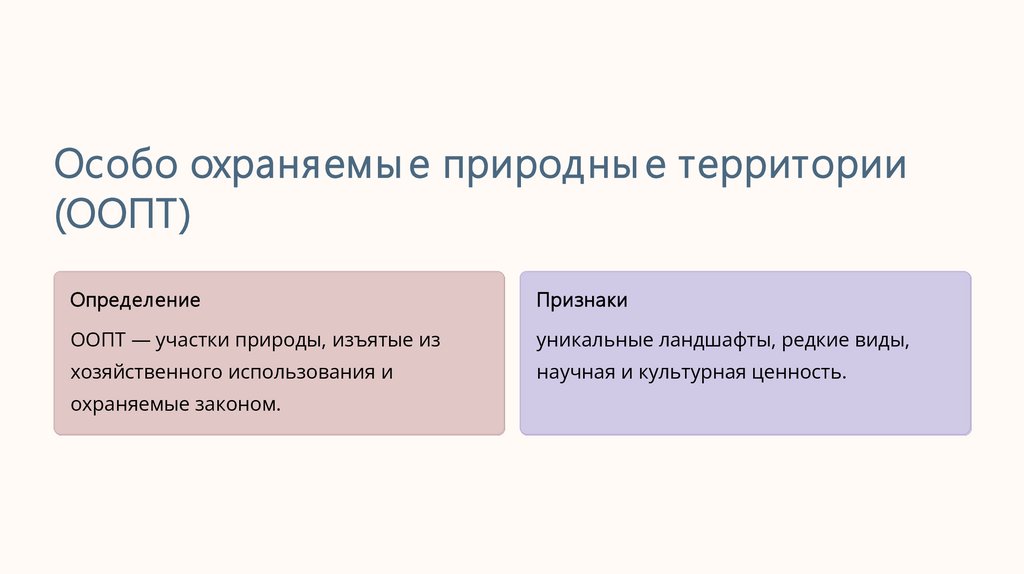 Особо охраняемые природные территории (ООПТ)

Определение

ООПТ — участки природы, изъятые из хозяйственного использования и охраняемые законом.

Признаки

уникальные ландшафты, редкие виды, научная и культурная ценность.